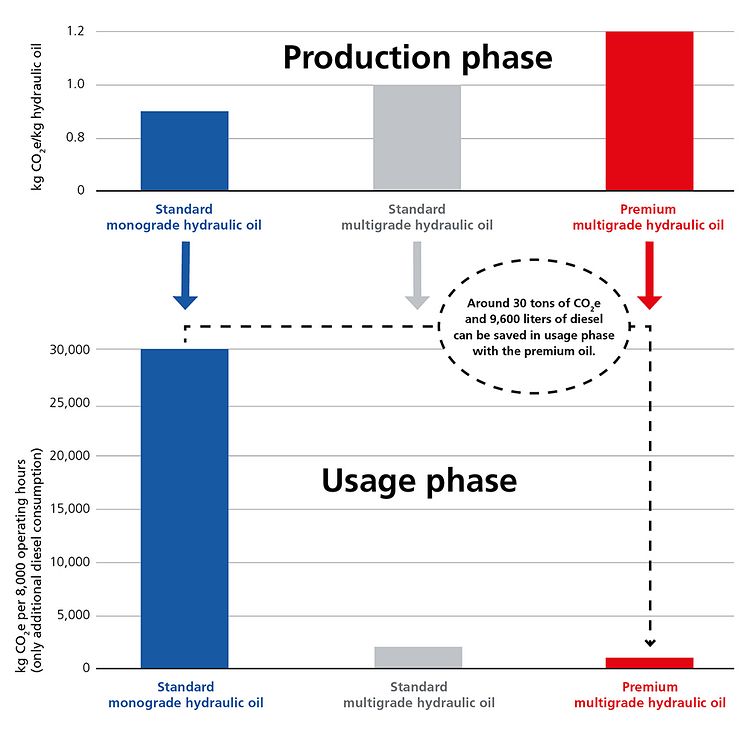 Production phase

kg $CO_2$e/kg hydraulic oil

1.2
1.0
0.8
0

Standard monograde hydraulic oil
Standard multigrade hydraulic oil
Premium multigrade hydraulic oil

Around 30 tons of $CO_2$e and 9,600 liters of diesel can be saved in usage phase with the premium oil.

Usage phase

kg $CO_2$e per 8,000 operating hours (only additional diesel consumption)

30,000
25,000
20,000
15,000
10,000
5,000
0

Standard monograde hydraulic oil
Standard multigrade hydraulic oil
Premium multigrade hydraulic oil